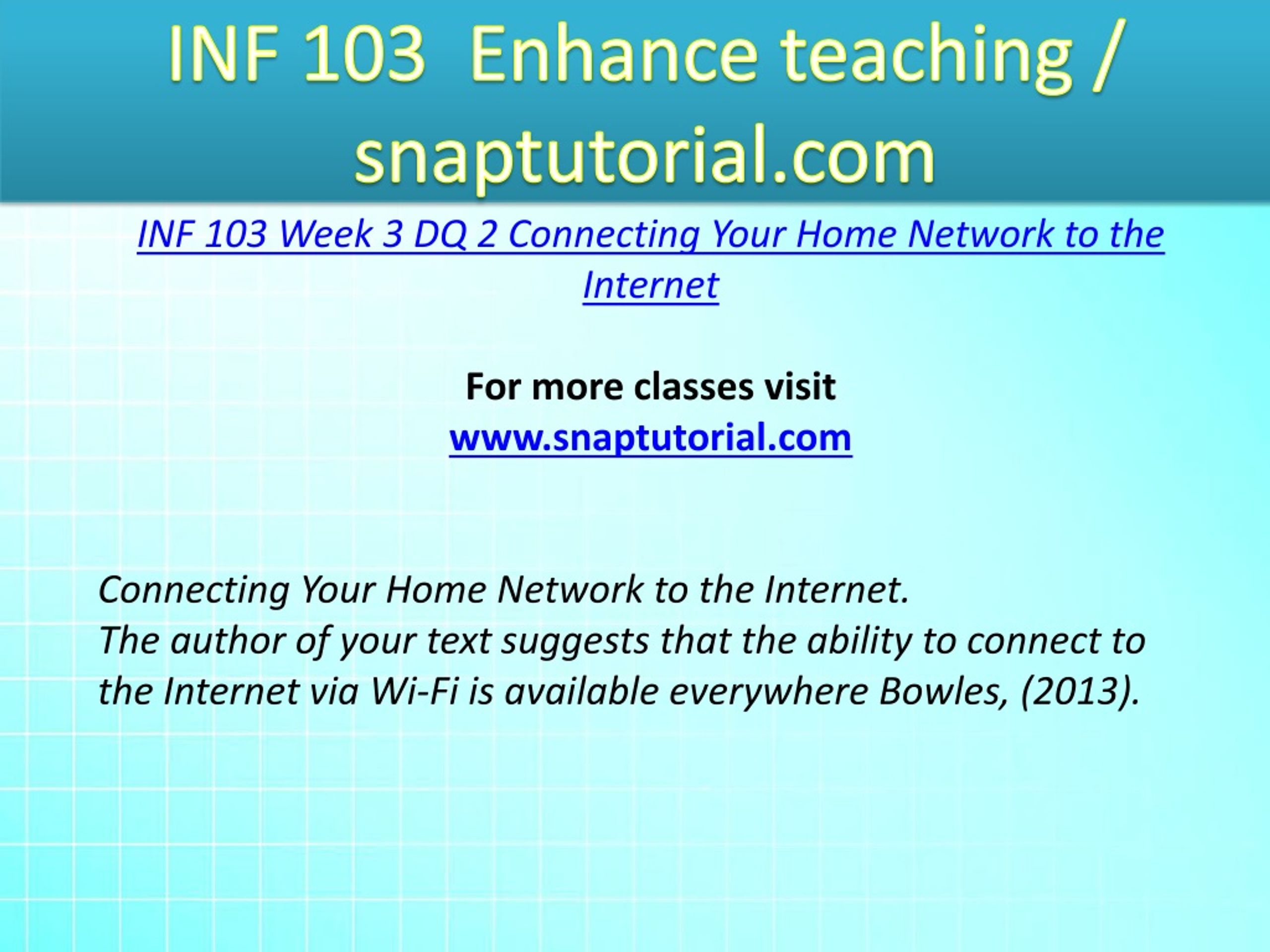 INF 103 Enhance teaching / snaptutorial.com

INF 103 Week 3 DQ 2 Connecting Your Home Network to the Internet

For more classes visit
www.snaptutorial.com

Connecting Your Home Network to the Internet.
The author of your text suggests that the ability to connect to the Internet via Wi-Fi is available everywhere Bowles, (2013).